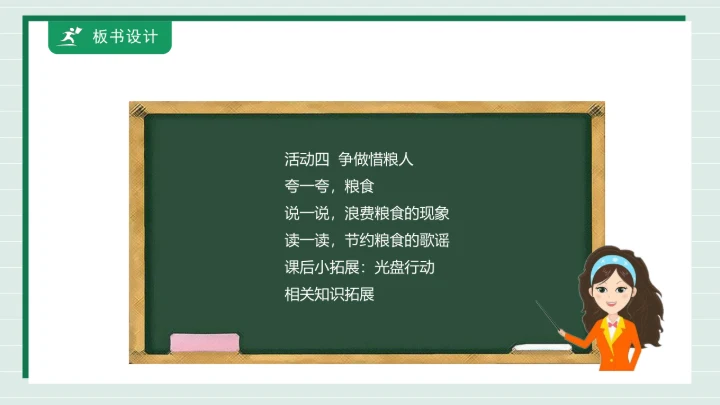 板书设计

活动四 争做惜粮人
夸一夸，粮食
说一说，浪费粮食的现象
读一读，节约粮食的歌谣
课后小拓展：光盘行动
相关知识拓展